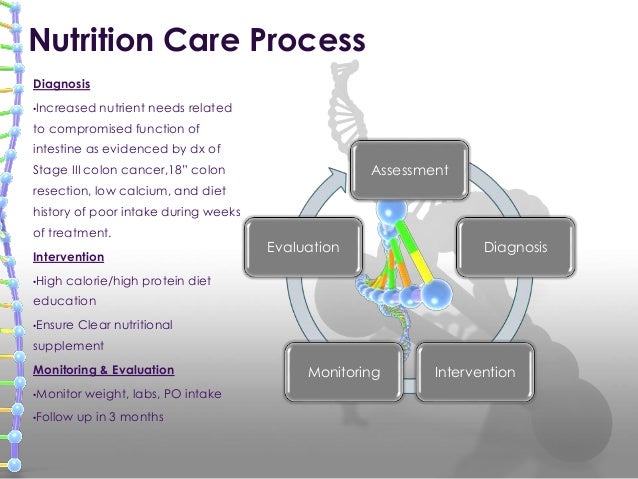 Nutrition Care Process

Diagnosis

•Increased nutrient needs related to compromised function of intestine as evidenced by dx of Stage III colon cancer,18" colon resection, low calcium, and diet history of poor intake during weeks of treatment.

Intervention

•High calorie/high protein diet education

•Ensure Clear nutritional supplement

Monitoring & Evaluation

•Monitor weight, labs, PO intake

•Follow up in 3 months

Assessment

Diagnosis

Intervention

Monitoring

Evaluation